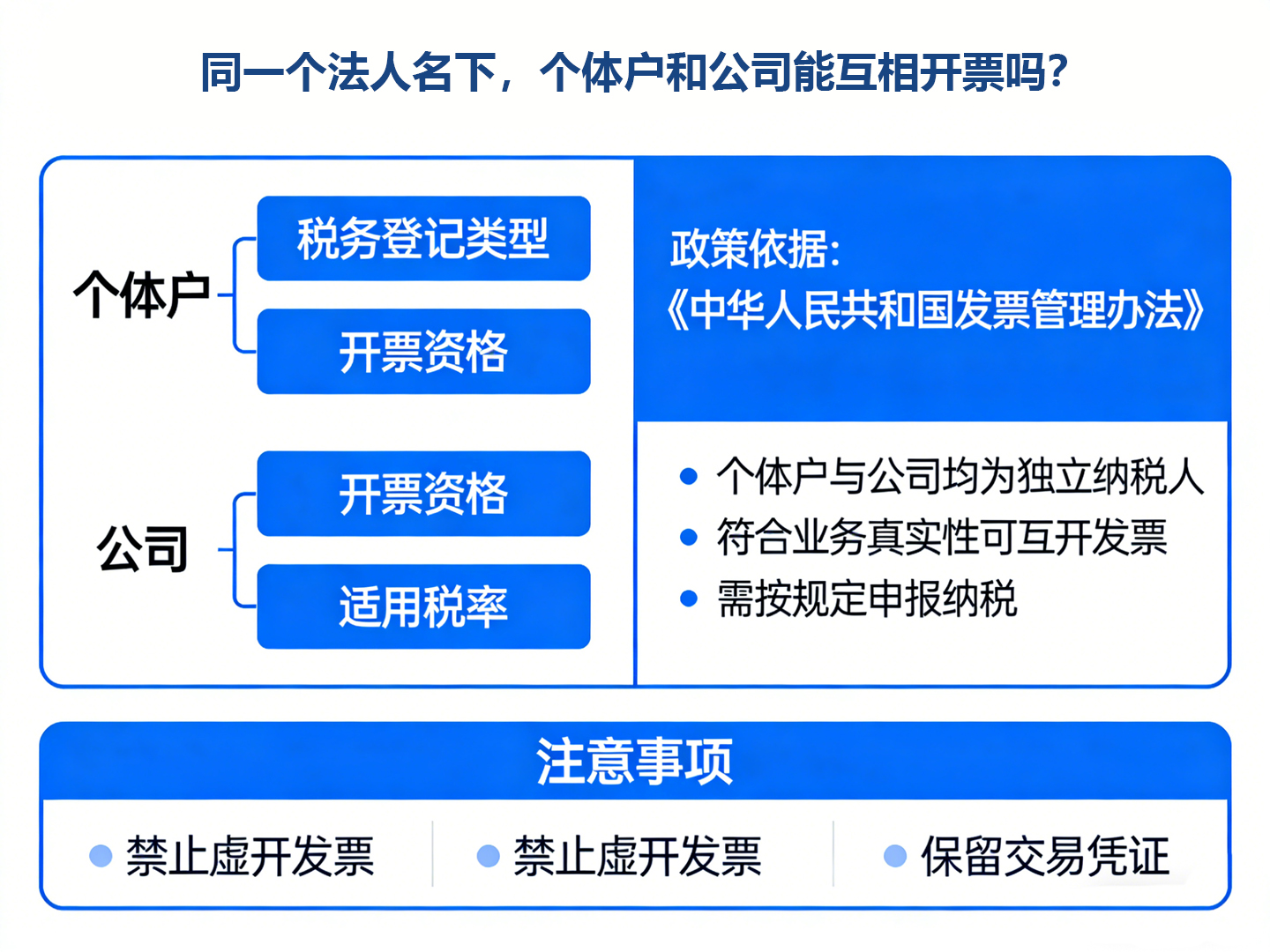 同一个法人名下，个体户和公司能互相开票吗?

个体户

税务登记类型

开票资格

公司

开票资格

适用税率

政策依据:
《中华人民共和国发票管理办法》

● 个体户与公司均为独立纳税人
● 符合业务真实性可互开发票
● 需按规定申报纳税

注意事项

● 禁止虚开发票
● 禁止虚开发票
● 保留交易凭证